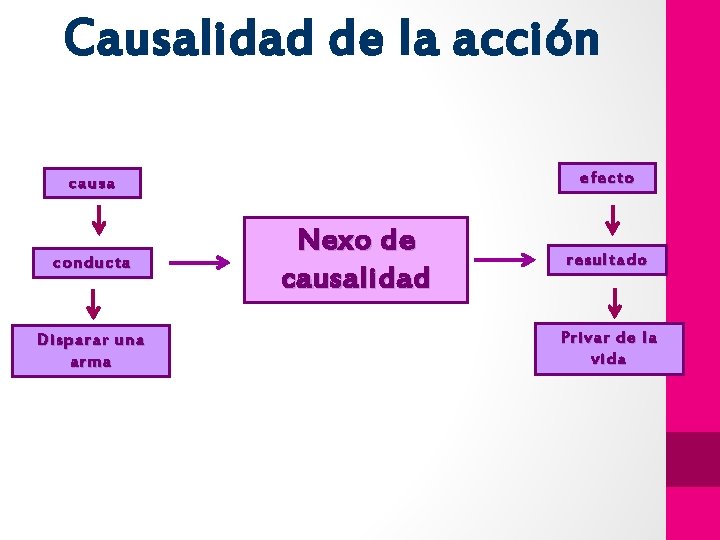 Causalidad de la acción

causa

conducta

Disparar una arma

Nexo de causalidad

efecto

resultado

Privar de la vida